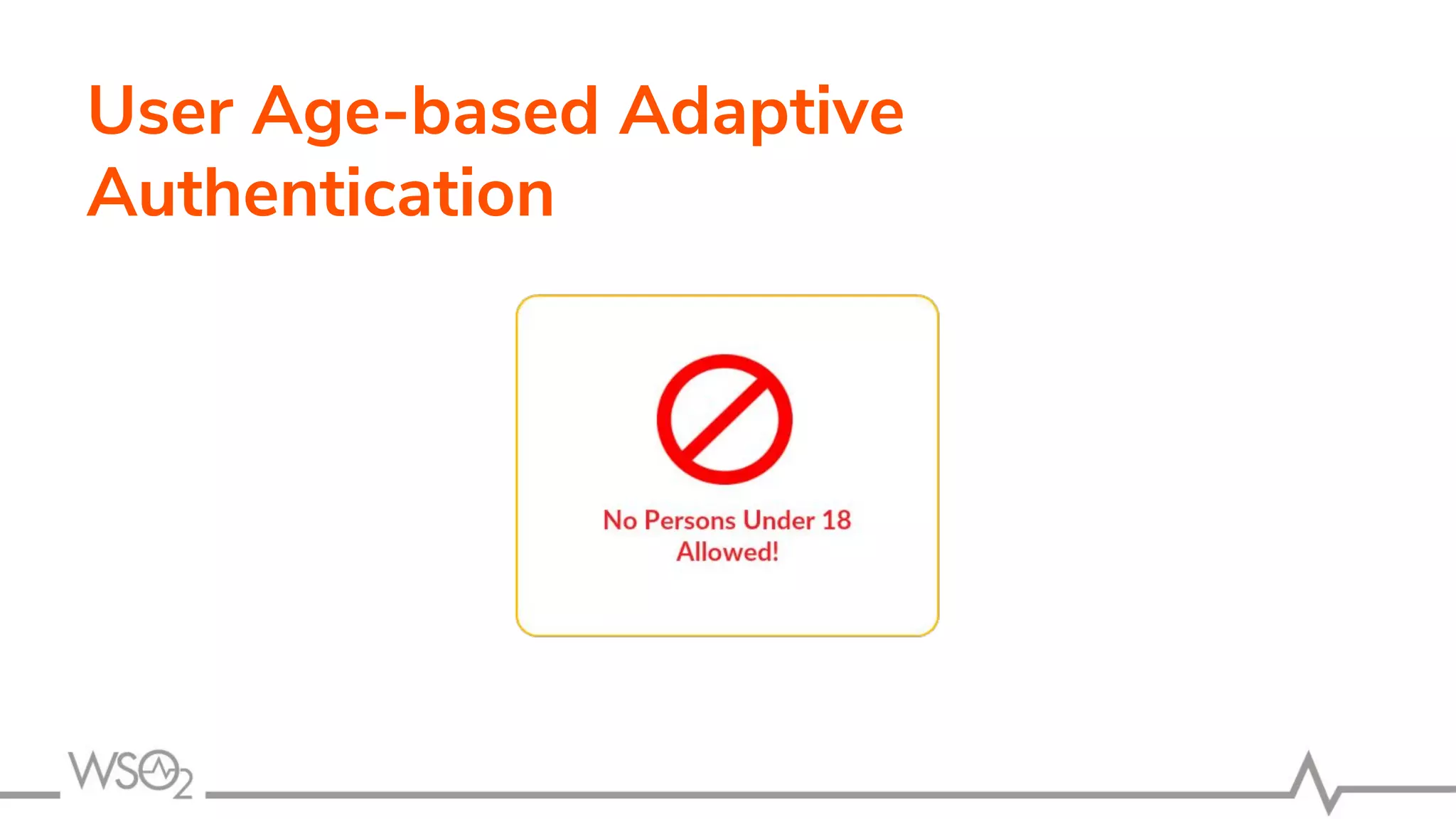 User Age-based Adaptive Authentication

No Persons Under 18 Allowed!

WSO2